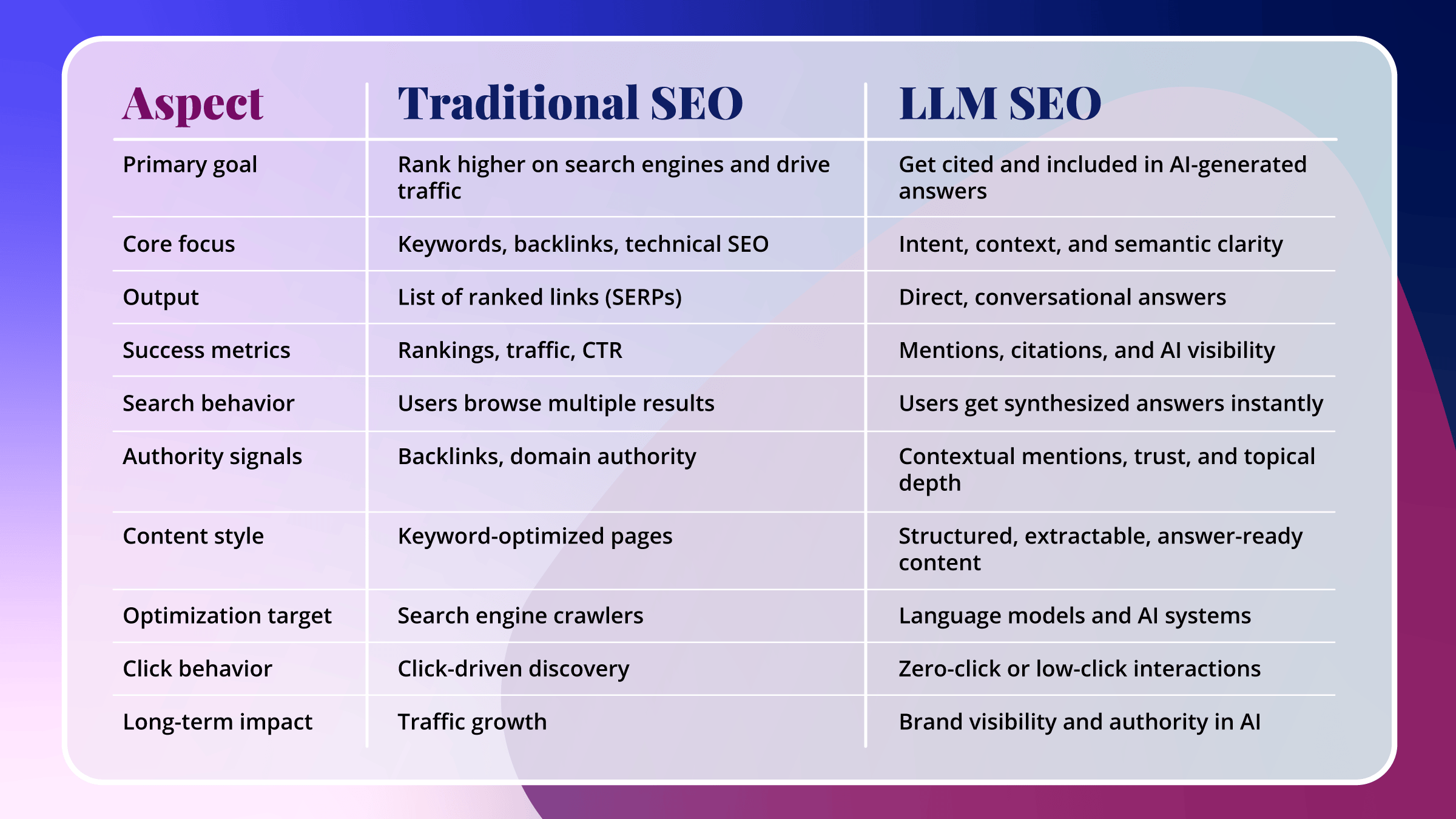 | Aspect | Traditional SEO | LLM SEO |
|---|---|---|
| Primary goal | Rank higher on search engines and drive traffic | Get cited and included in AI-generated answers |
| Core focus | Keywords, backlinks, technical SEO | Intent, context, and semantic clarity |
| Output | List of ranked links (SERPs) | Direct, conversational answers |
| Success metrics | Rankings, traffic, CTR | Mentions, citations, and AI visibility |
| Search behavior | Users browse multiple results | Users get synthesized answers instantly |
| Authority signals | Backlinks, domain authority | Contextual mentions, trust, and topical depth |
| Content style | Keyword-optimized pages | Structured, extractable, answer-ready content |
| Optimization target | Search engine crawlers | Language models and AI systems |
| Click behavior | Click-driven discovery | Zero-click or low-click interactions |
| Long-term impact | Traffic growth | Brand visibility and authority in AI |